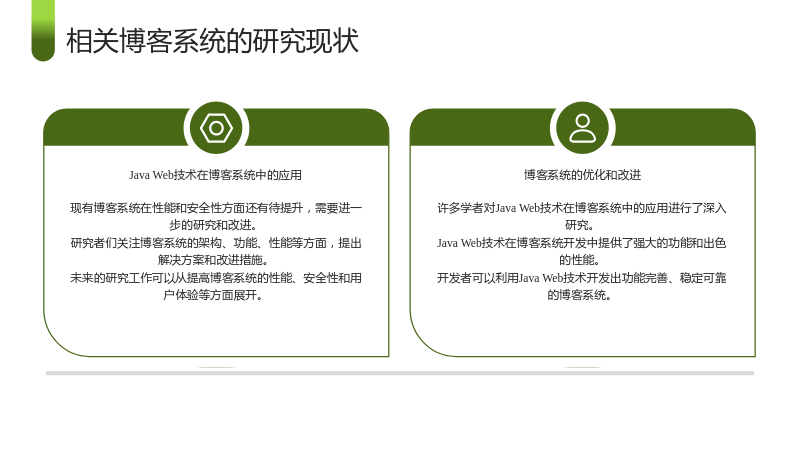 相关博客系统的研究现状

Java Web技术在博客系统中的应用

现有博客系统在性能和安全性方面还有待提升，需要进一步的研究和改进。
研究者们关注博客系统的架构、功能、性能等方面，提出解决方案和改进措施。
未来的研究工作可以从提高博客系统的性能、安全性和用户体验等方面展开。

博客系统的优化和改进

许多学者对Java Web技术在博客系统中的应用进行了深入研究。
Java Web技术在博客系统开发中提供了强大的功能和出色的性能。
开发者可以利用Java Web技术开发出功能完善、稳定可靠的博客系统。